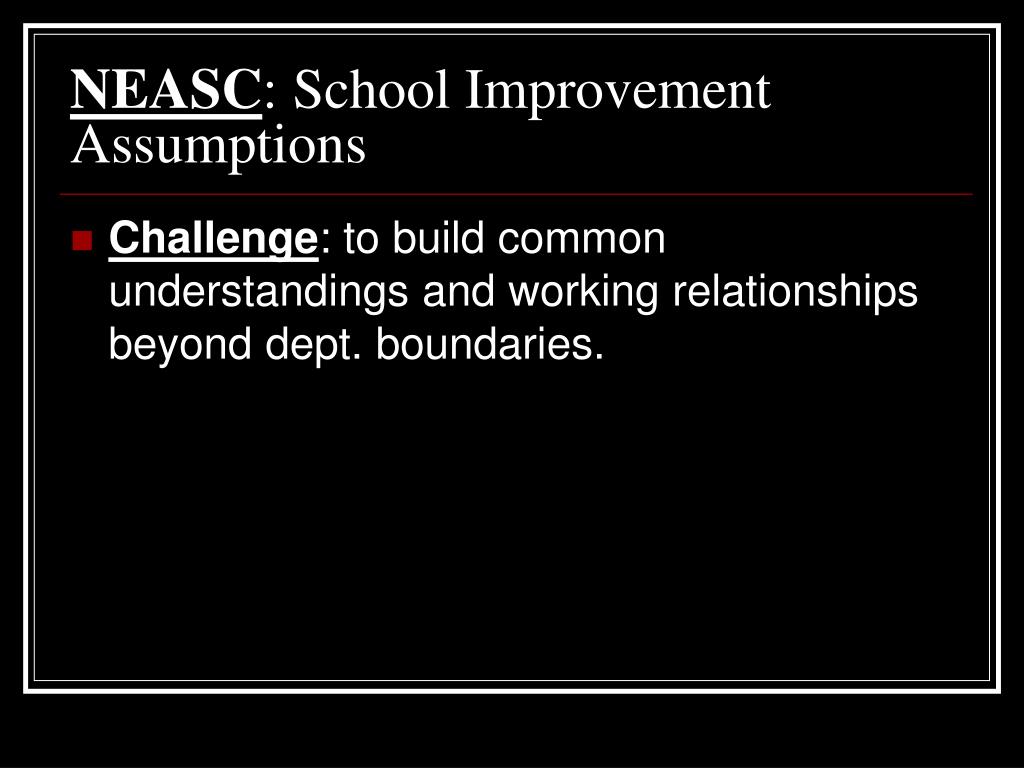 NEASC: School Improvement Assumptions

Challenge: to build common understandings and working relationships beyond dept. boundaries.